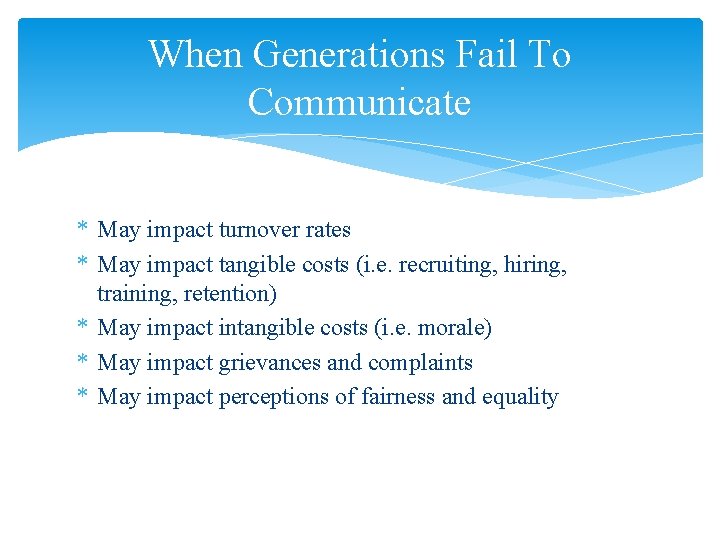 When Generations Fail To Communicate

* May impact turnover rates
* May impact tangible costs (i.e. recruiting, hiring, training, retention)
* May impact intangible costs (i.e. morale)
* May impact grievances and complaints
* May impact perceptions of fairness and equality